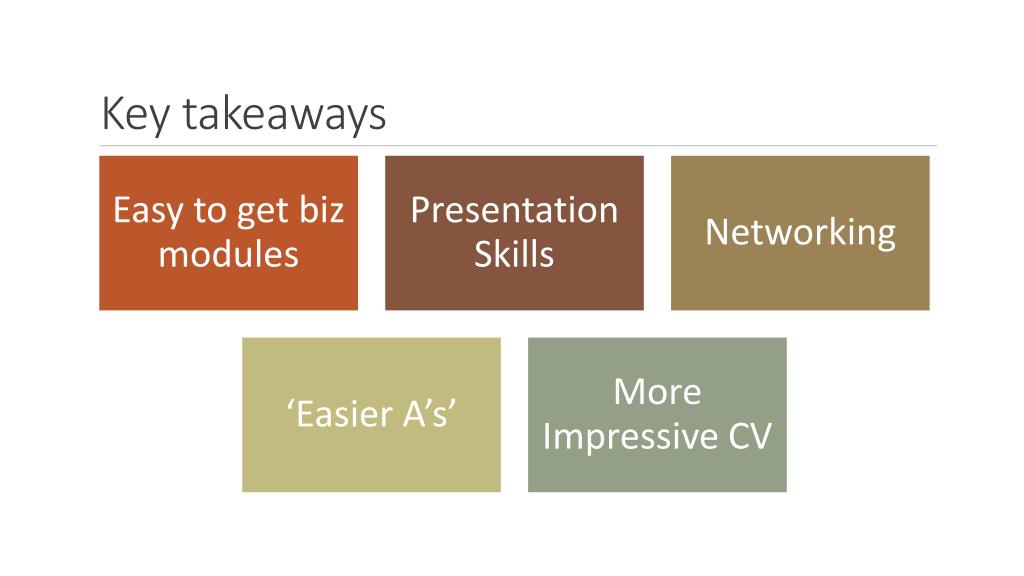 Key takeaways

Easy to get biz modules

Presentation Skills

Networking

‘Easier A’s’

More Impressive CV